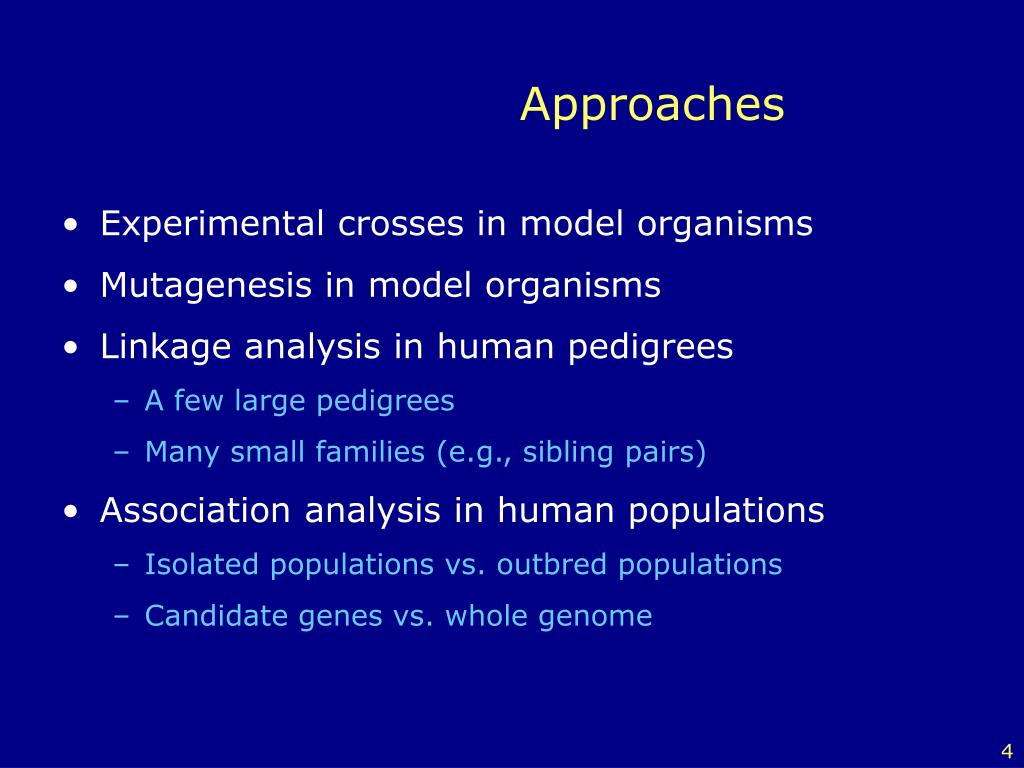 Approaches

• Experimental crosses in model organisms
• Mutagenesis in model organisms
• Linkage analysis in human pedigrees
– A few large pedigrees
– Many small families (e.g., sibling pairs)
• Association analysis in human populations
– Isolated populations vs. outbred populations
– Candidate genes vs. whole genome

4